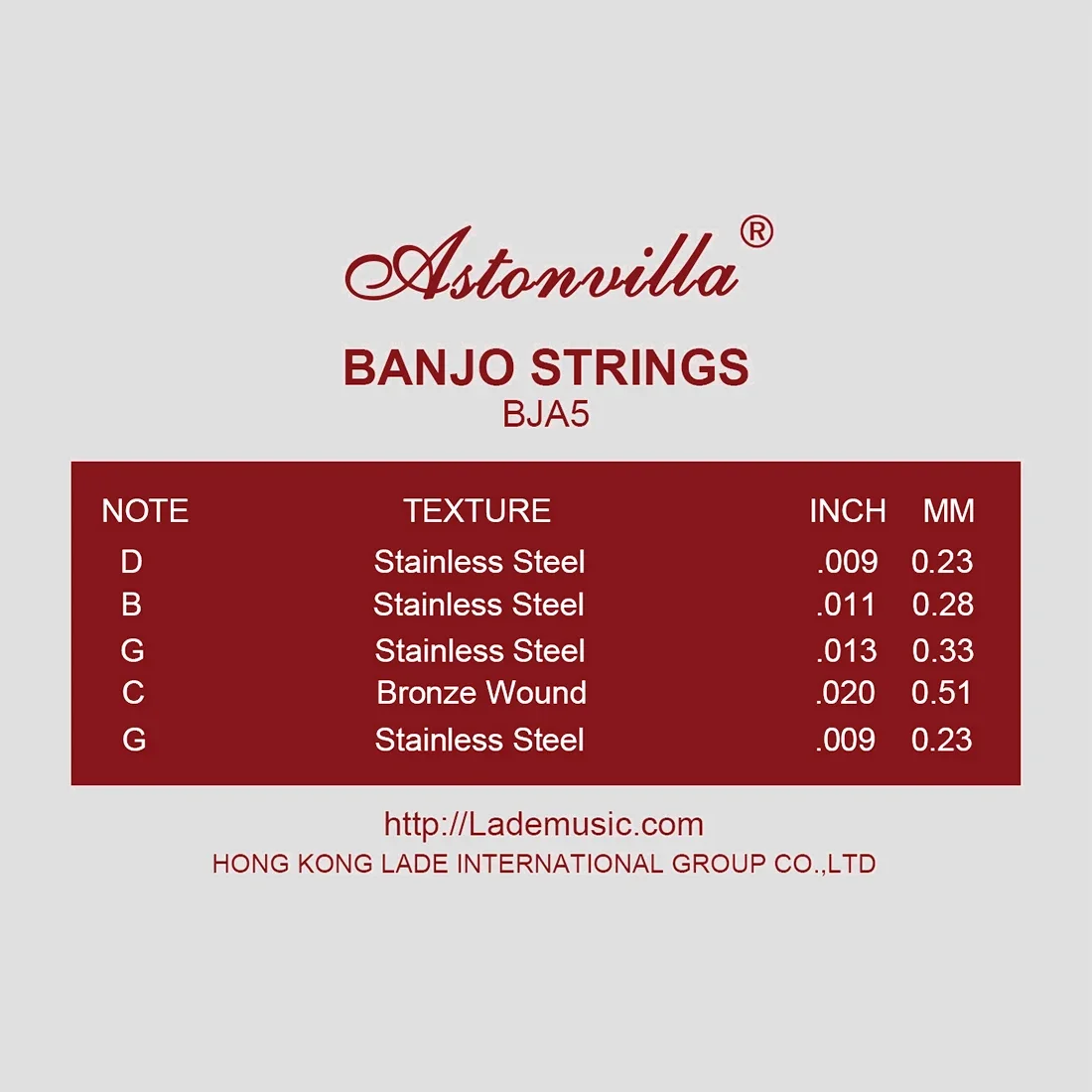 Astonvilla®

BANJO STRINGS
BJA5

| NOTE | TEXTURE | INCH | MM |
|---|---|---|---|
| D | Stainless Steel | .009 | 0.23 |
| B | Stainless Steel | .011 | 0.28 |
| G | Stainless Steel | .013 | 0.33 |
| C | Bronze Wound | .020 | 0.51 |
| G | Stainless Steel | .009 | 0.23 |

http://Lademusic.com
HONG KONG LADE INTERNATIONAL GROUP CO.,LTD